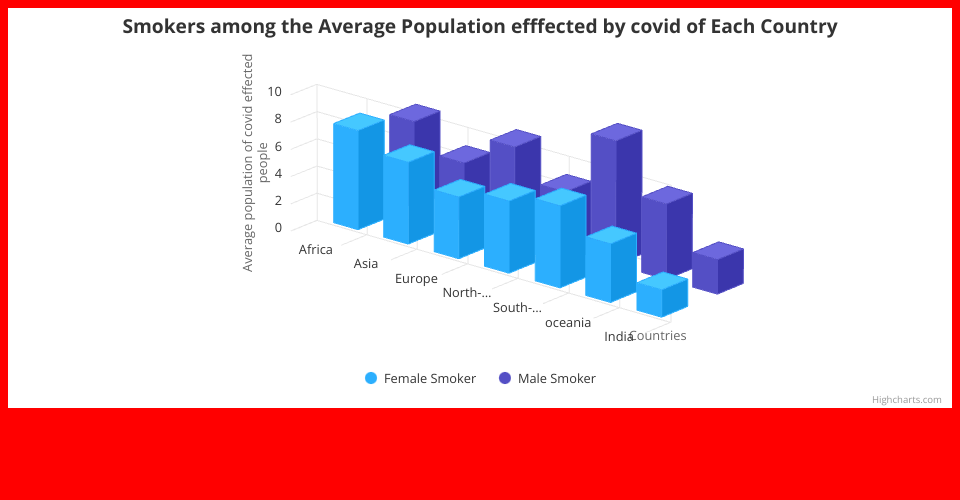 Smokers among the Average Population efffected by covid of Each Country

Average population of covid effected people

10
8
6
4
2
0

Africa
Asia
Europe
North-...
South-...
oceania
India
Countries

Female Smoker
Male Smoker

Highcharts.com